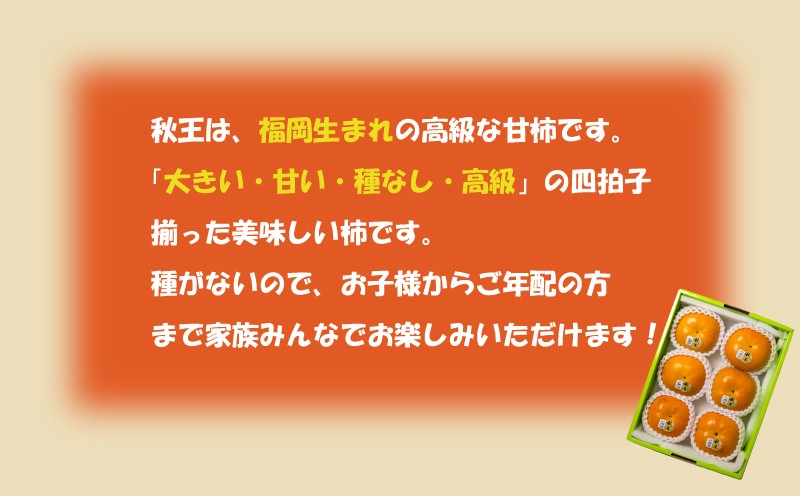 秋王は、福岡生まれの高級な甘柿です。
「大きい・甘い・種なし・高級」の四拍子
揃った美味しい柿です。
種がないので、お子様からご年配の方
まで家族みんなでお楽しみいただけます！